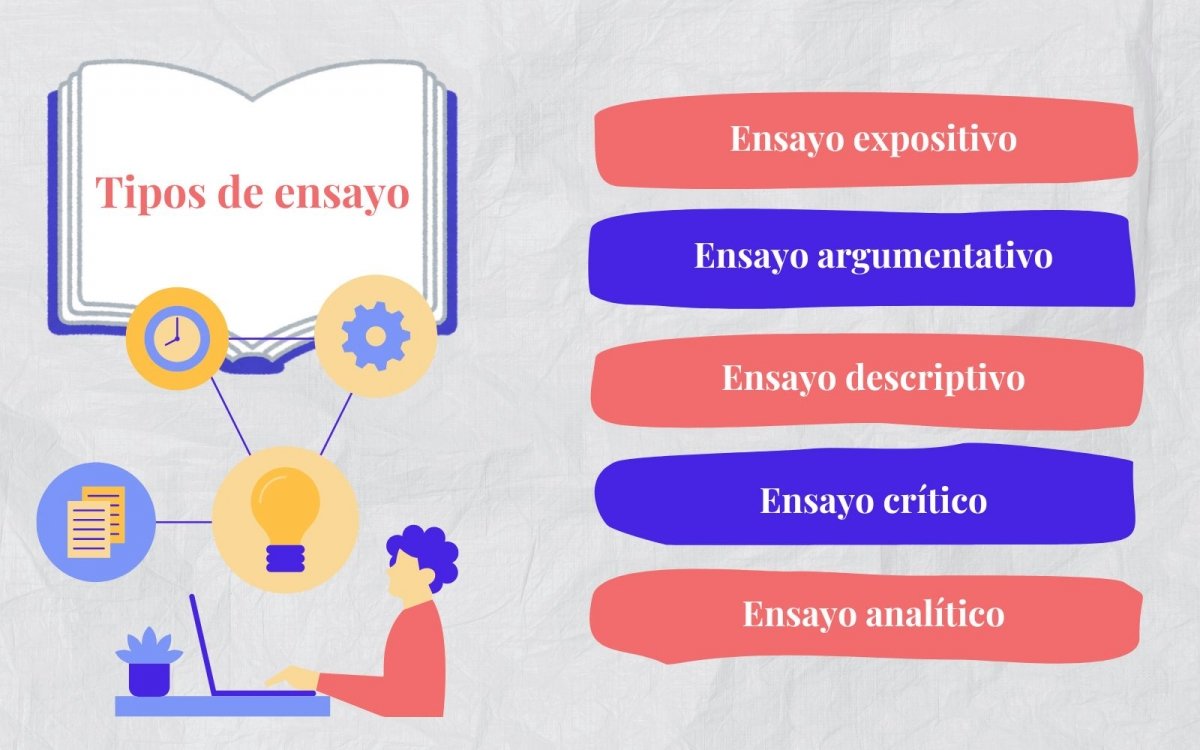 Tipos de ensayo

Ensayo expositivo

Ensayo argumentativo

Ensayo descriptivo

Ensayo crítico

Ensayo analítico